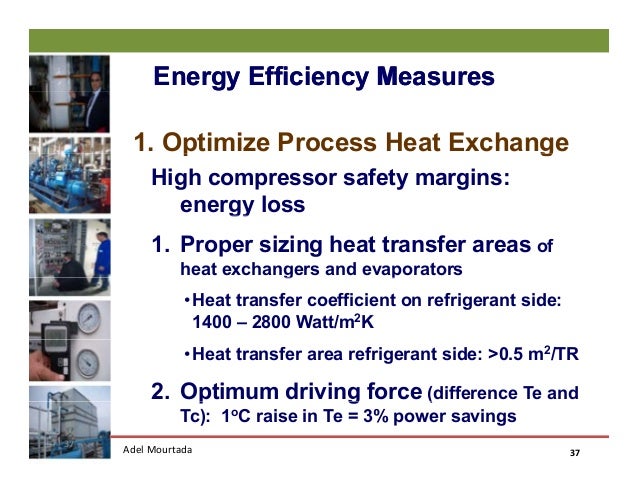 Energy Efficiency Measures

1. Optimize Process Heat Exchange

High compressor safety margins: energy loss

1. Proper sizing heat transfer areas of heat exchangers and evaporators

•Heat transfer coefficient on refrigerant side: 1400 – 2800 Watt/m$^2$K

•Heat transfer area refrigerant side: >0.5 m$^2$/TR

2. Optimum driving force (difference Te and Tc): 1$^o$C raise in Te = 3% power savings

Adel Mourtada

37